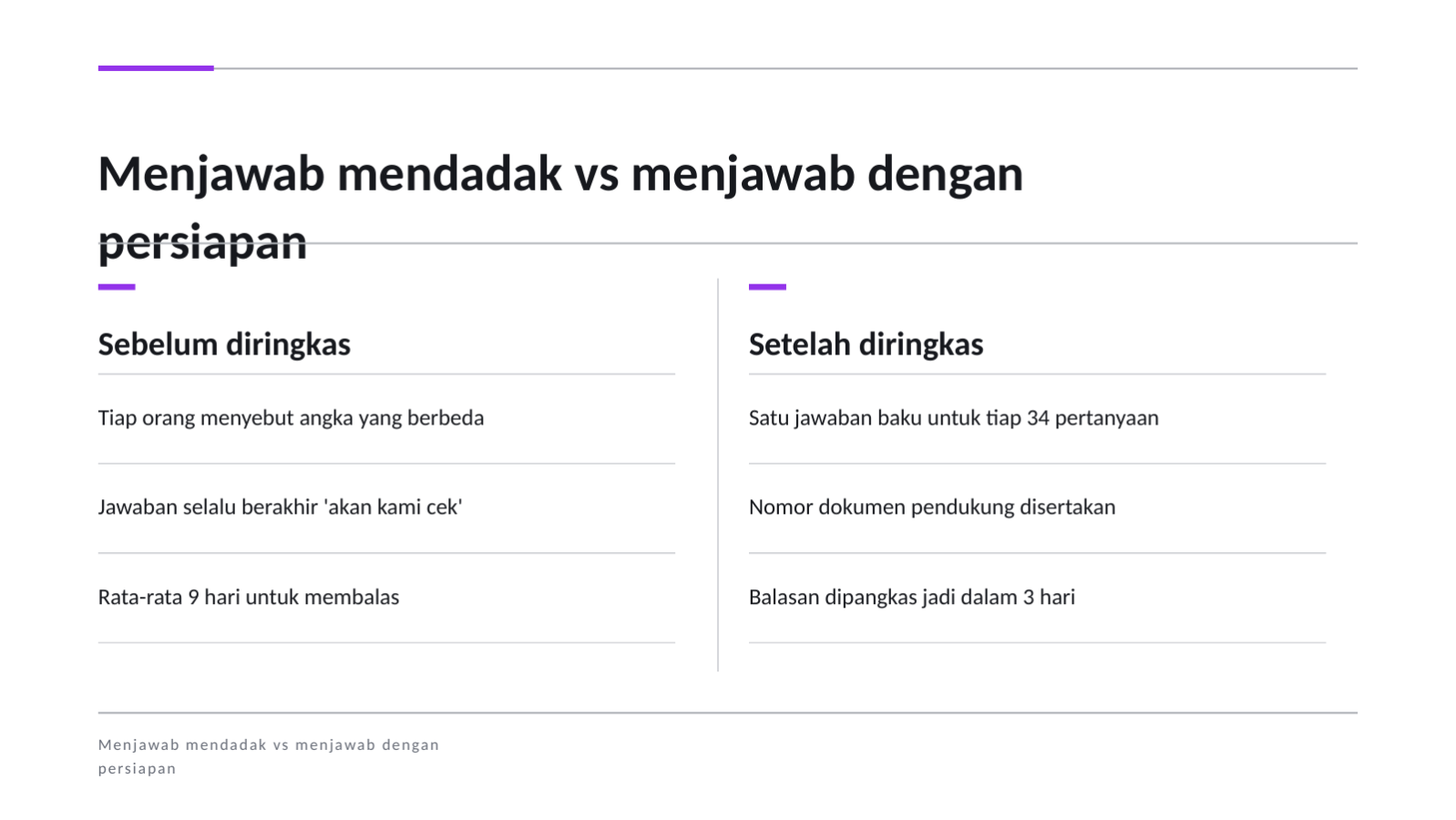 Menjawab mendadak vs menjawab dengan persiapan

Sebelum diringkas

Tiap orang menyebut angka yang berbeda

Jawaban selalu berakhir 'akan kami cek'

Rata-rata 9 hari untuk membalas

Setelah diringkas

Satu jawaban baku untuk tiap 34 pertanyaan

Nomor dokumen pendukung disertakan

Balasan dipangkas jadi dalam 3 hari

Menjawab mendadak vs menjawab dengan persiapan